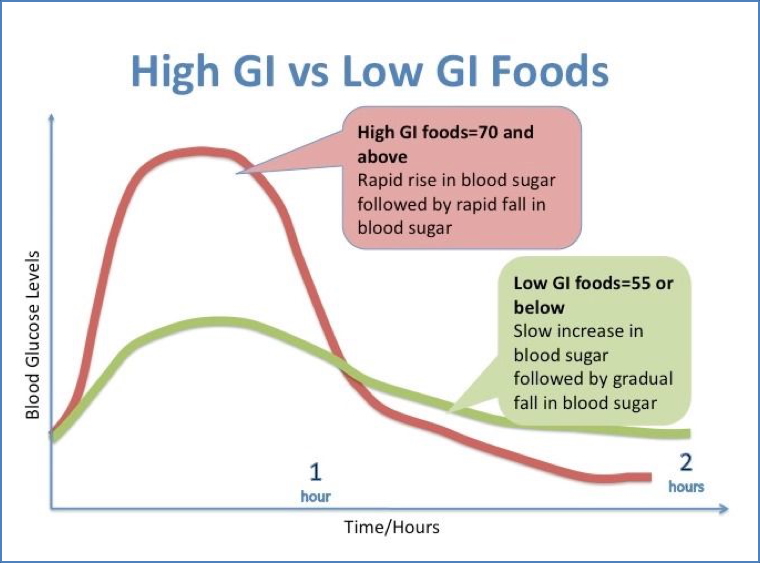 High GI vs Low GI Foods

High GI foods=70 and above
Rapid rise in blood sugar followed by rapid fall in blood sugar

Low GI foods=55 or below
Slow increase in blood sugar followed by gradual fall in blood sugar

Blood Glucose Levels

1
hour

2
hours

Time/Hours